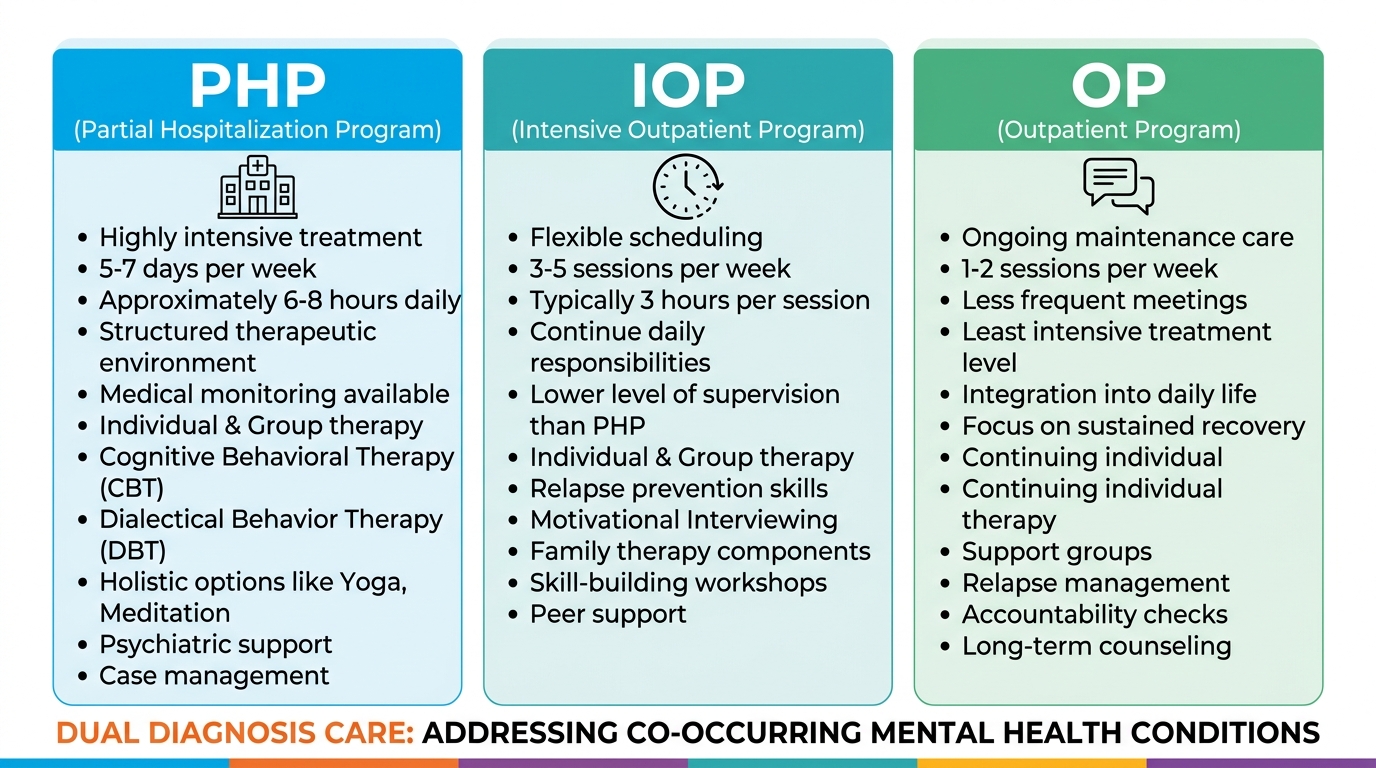 PHP
(Partial Hospitalization Program)

- Highly intensive treatment
- 5-7 days per week
- Approximately 6-8 hours daily
- Structured therapeutic environment
- Medical monitoring available
- Individual & Group therapy
- Cognitive Behavioral Therapy (CBT)
- Dialectical Behavior Therapy (DBT)
- Holistic options like Yoga, Meditation
- Psychiatric support
- Case management

IOP
(Intensive Outpatient Program)

- Flexible scheduling
- 3-5 sessions per week
- Typically 3 hours per session
- Continue daily responsibilities
- Lower level of supervision than PHP
- Individual & Group therapy
- Relapse prevention skills
- Motivational Interviewing
- Family therapy components
- Skill-building workshops
- Peer support

OP
(Outpatient Program)

- Ongoing maintenance care
- 1-2 sessions per week
- Less frequent meetings
- Least intensive treatment level
- Integration into daily life
- Focus on sustained recovery
- Continuing individual
- Continuing individual therapy
- Support groups
- Relapse management
- Accountability checks
- Long-term counseling

DUAL DIAGNOSIS CARE: ADDRESSING CO-OCCURRING MENTAL HEALTH CONDITIONS